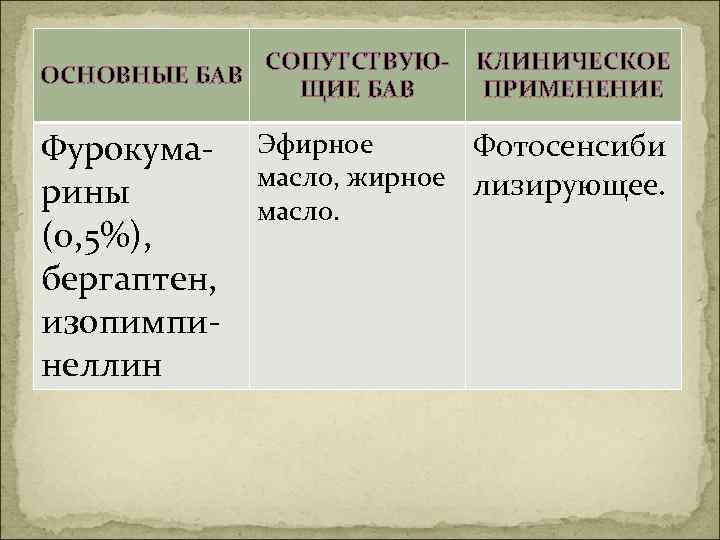 | ОСНОВНЫЕ БАВ | СОПУТСТВУЮЩИЕ БАВ | КЛИНИЧЕСКОЕ ПРИМЕНЕНИЕ |
|---|---|---|
| Фурокумарины (0,5%), бергаптен, изопимпинеллин | Эфирное масло, жирное масло. | Фотосенсиби лизирующее. |